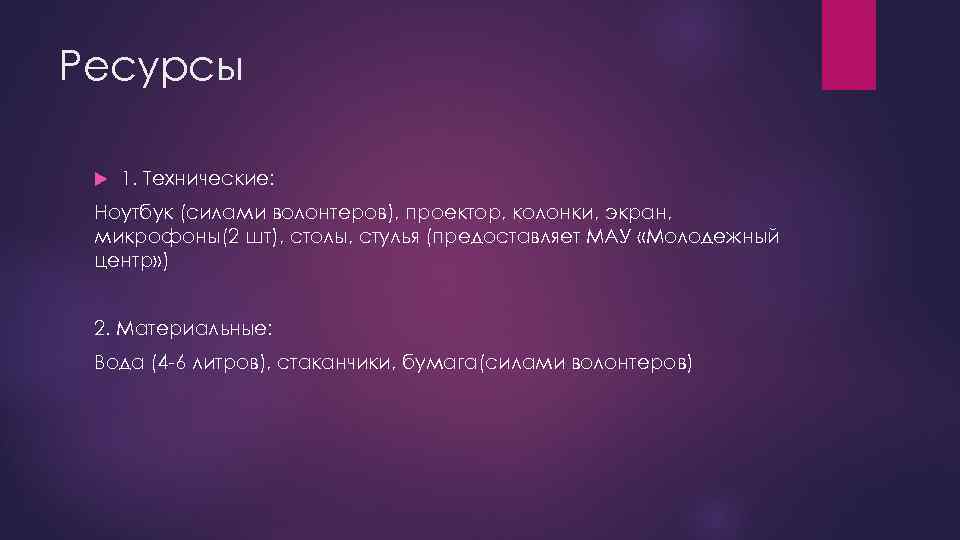 Ресурсы

1. Технические:

Ноутбук (силами волонтеров), проектор, колонки, экран, микрофоны(2 шт), столы, стулья (предоставляет МАУ «Молодежный центр»)

2. Материальные:

Вода (4-6 литров), стаканчики, бумага(силами волонтеров)